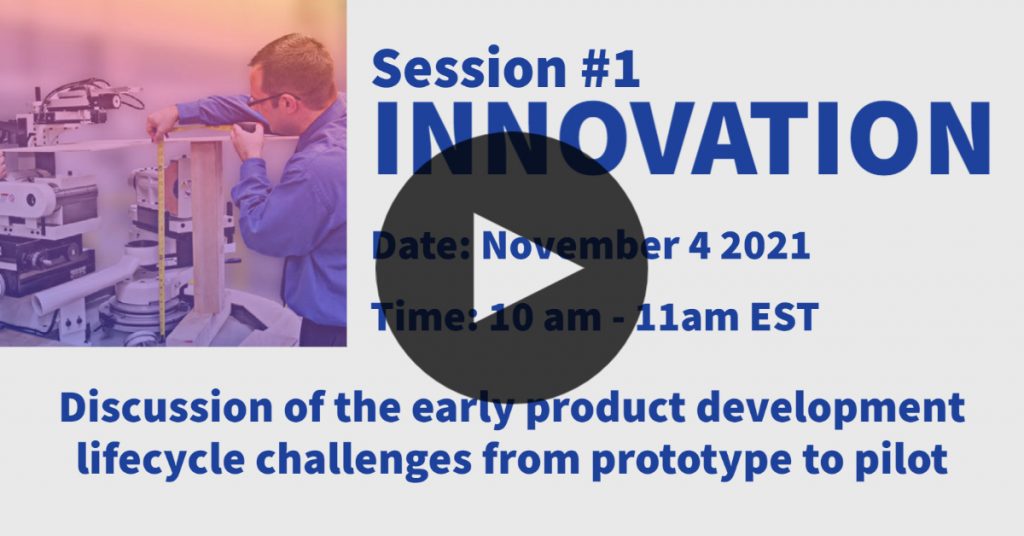 Session #1
INNOVATION

Date: November 4 2021

Time: 10 am - 11am EST

Discussion of the early product development lifecycle challenges from prototype to pilot